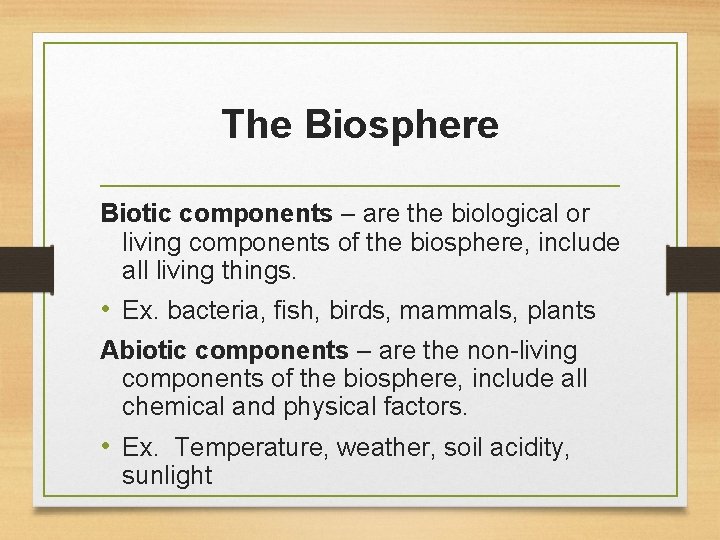 The Biosphere

Biotic components – are the biological or living components of the biosphere, include all living things.

• Ex. bacteria, fish, birds, mammals, plants

Abiotic components – are the non-living components of the biosphere, include all chemical and physical factors.

• Ex.  Temperature, weather, soil acidity, sunlight